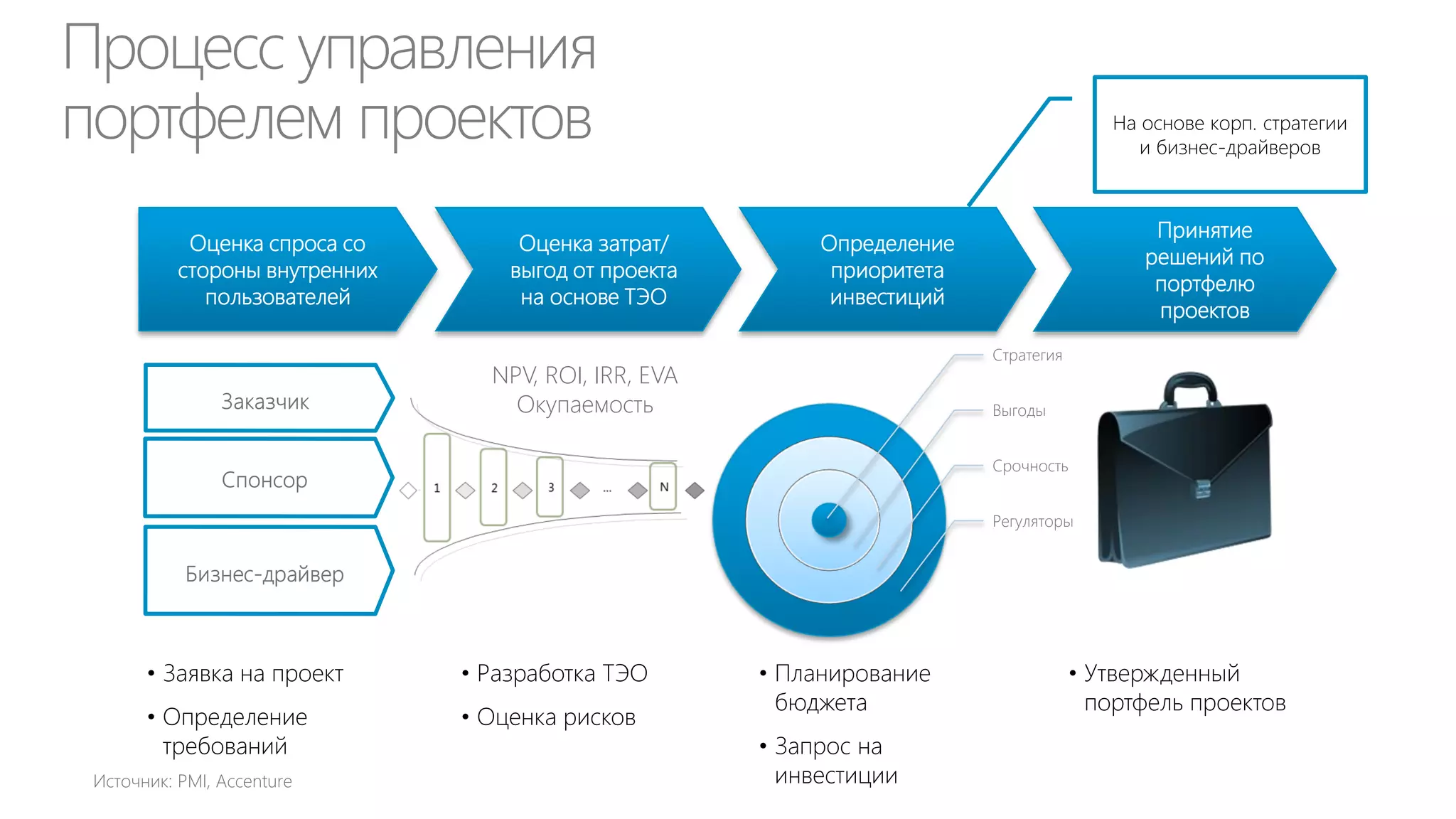 Процесс управления портфелем проектов

На основе корп. стратегии и бизнес-драйверов

Оценка спроса со стороны внутренних пользователей

Оценка затрат/ выгод от проекта на основе ТЭО

Определение приоритета инвестиций

Принятие решений по портфелю проектов

Заказчик

Спонсор

Бизнес-драйвер

NPV, ROI, IRR, EVA
Окупаемость

1

2

3

...

N

Стратегия

Выгоды

Срочность

Регуляторы

• Заявка на проект
• Определение требований

• Разработка ТЭО
• Оценка рисков

• Планирование бюджета
• Запрос на инвестиции

• Утвержденный портфель проектов

Источник: PMI, Accenture